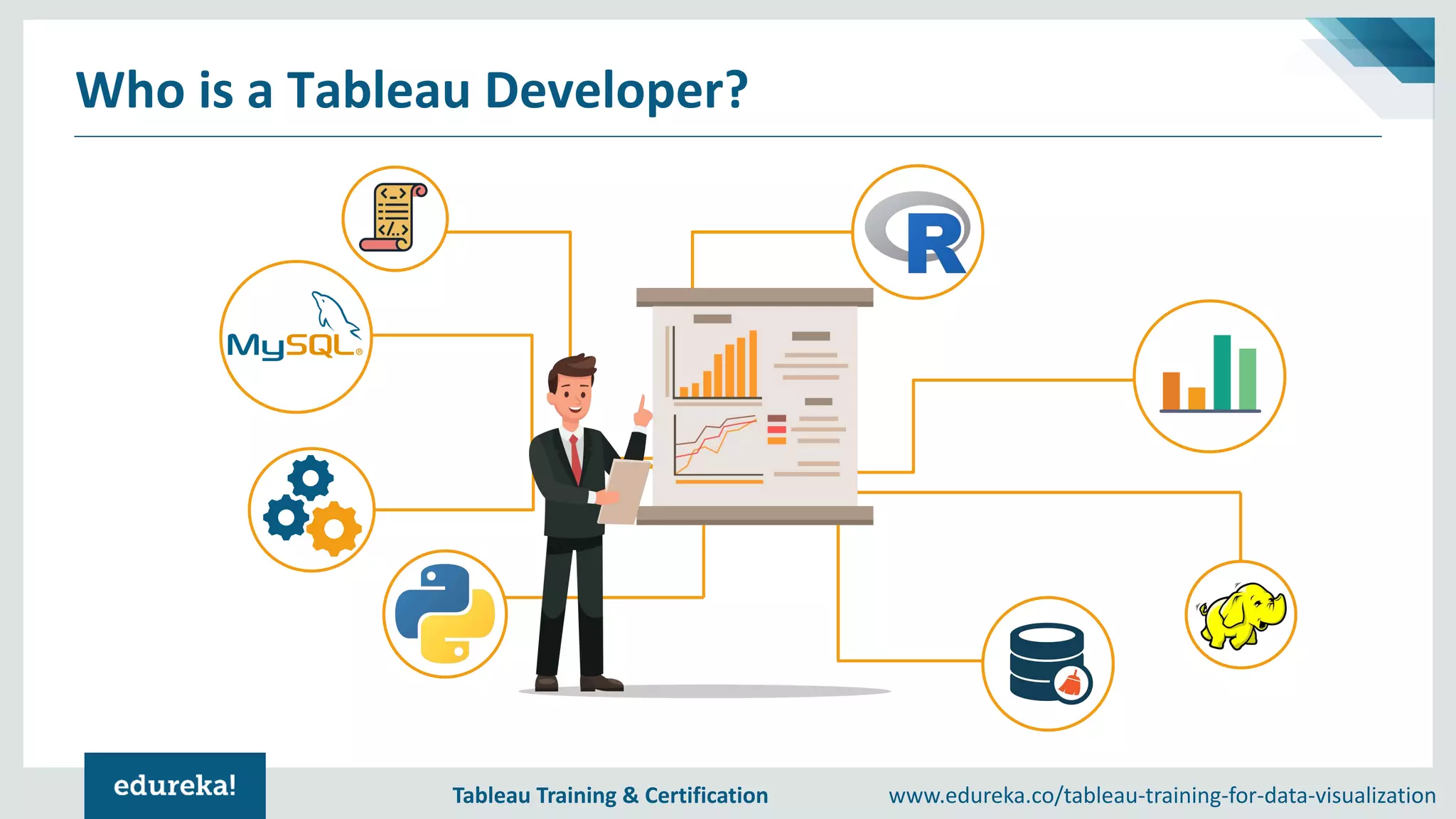 Who is a Tableau Developer?

MySQL

R

edureka!

Tableau Training & Certification

www.edureka.co/tableau-training-for-data-visualization